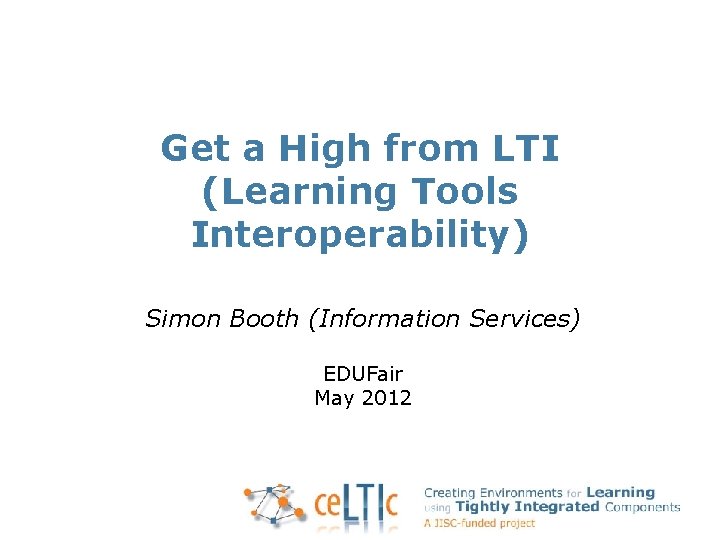 Get a High from LTI (Learning Tools Interoperability)

Simon Booth (Information Services)

EDUFair
May 2012

ceLTIc

Creating Environments for Learning using Tightly Integrated Components
A JISC-funded project